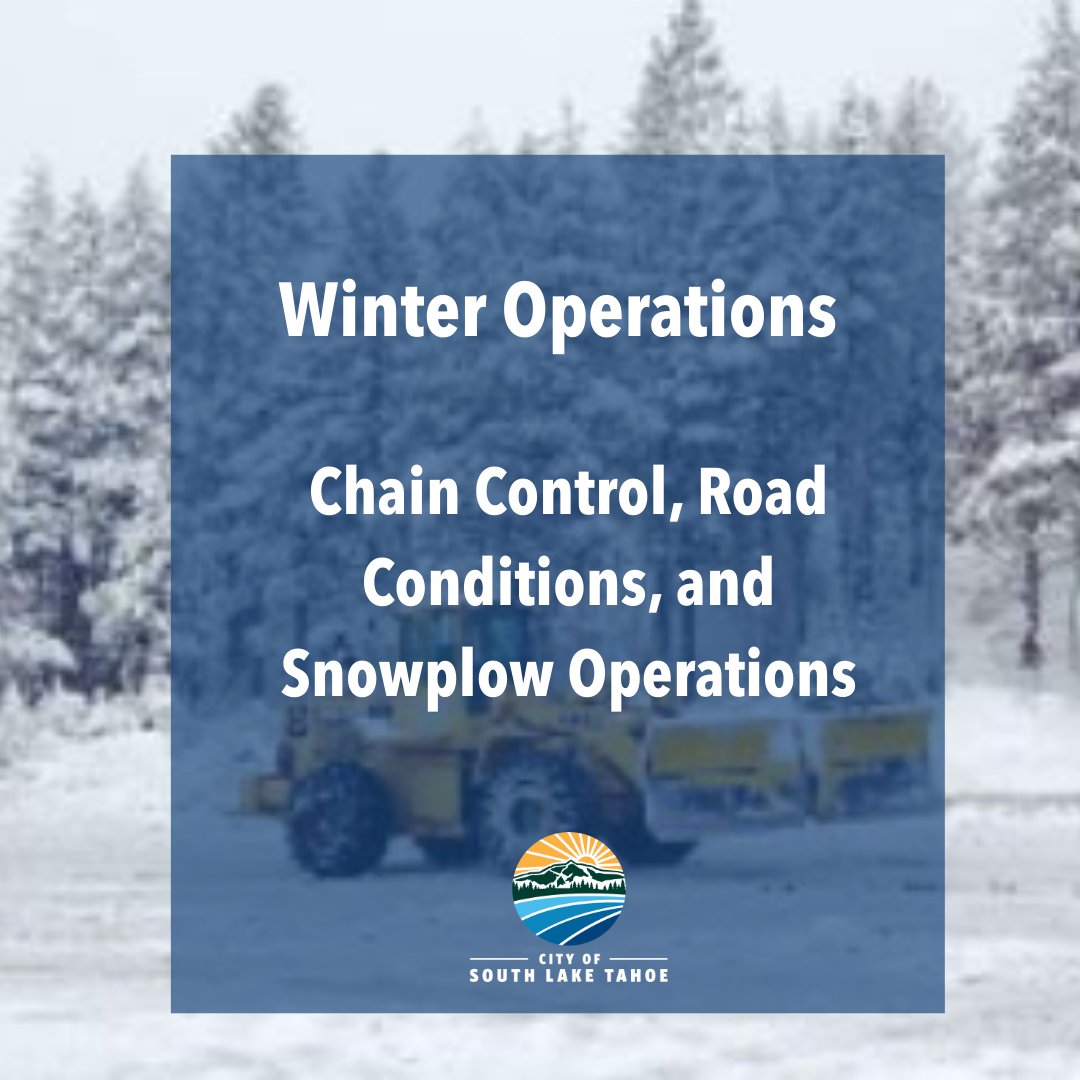 Winter Operations

Chain Control, Road Conditions, and Snowplow Operations

CITY OF
SOUTH LAKE TAHOE